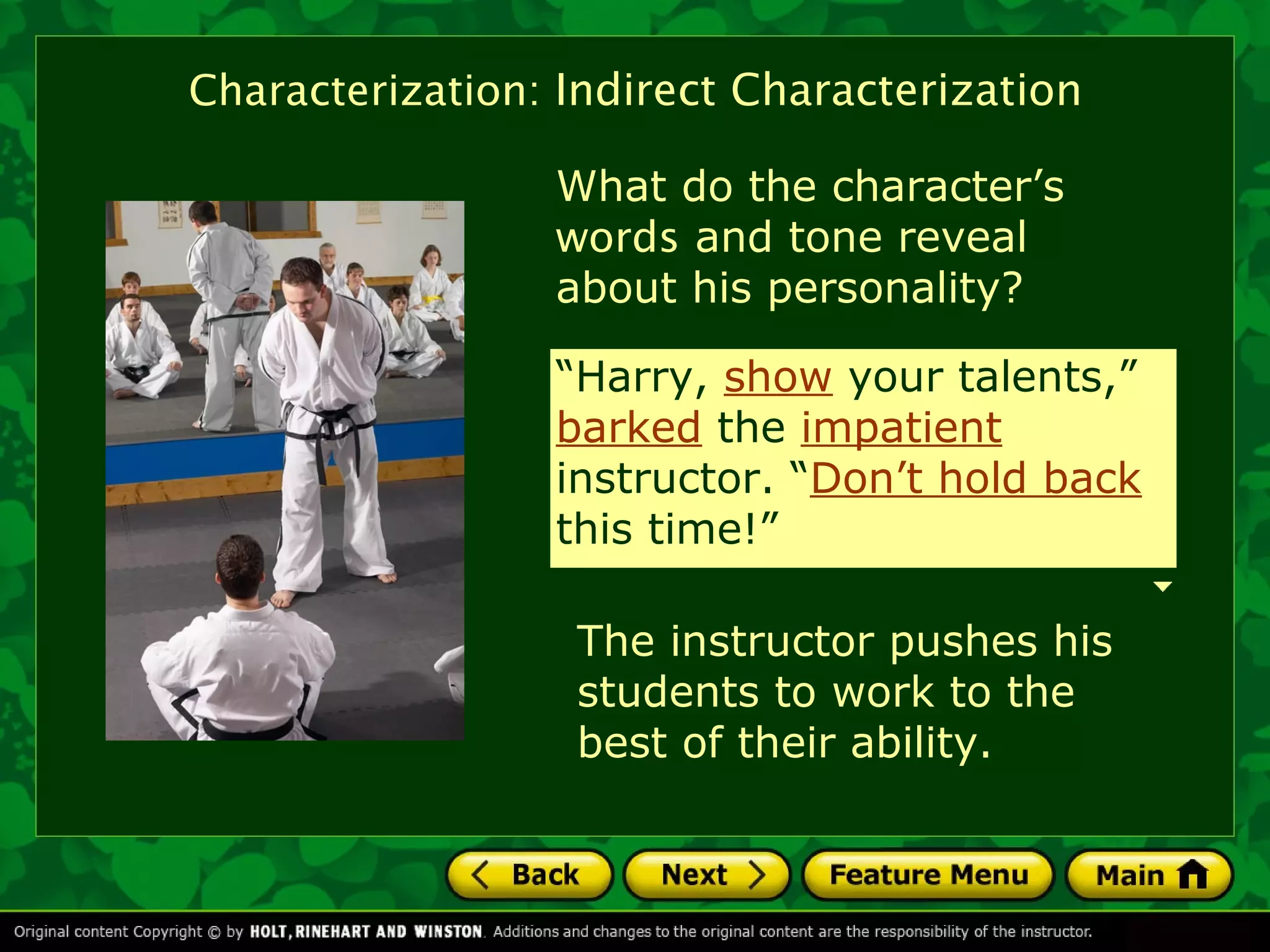 Characterization: Indirect Characterization

What do the character's words and tone reveal about his personality?

"Harry, show your talents," barked the impatient instructor. "Don't hold back this time!"

The instructor pushes his students to work to the best of their ability.

Back Next Feature Menu Main

Original content Copyright © by HOLT, RINEHART AND WINSTON. Additions and changes to the original content are the responsibility of the instructor.